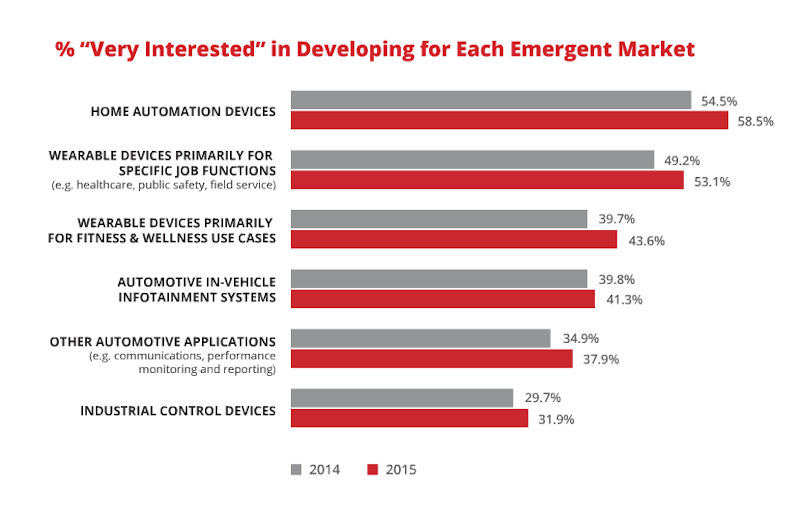 % “Very Interested” in Developing for Each Emergent Market

HOME AUTOMATION DEVICES
54.5%
58.5%

WEARABLE DEVICES PRIMARILY FOR SPECIFIC JOB FUNCTIONS
(e.g. healthcare, public safety, field service)
49.2%
53.1%

WEARABLE DEVICES PRIMARILY FOR FITNESS & WELLNESS USE CASES
39.7%
43.6%

AUTOMOTIVE IN-VEHICLE INFOTAINMENT SYSTEMS
39.8%
41.3%

OTHER AUTOMOTIVE APPLICATIONS
(e.g. communications, performance monitoring and reporting)
34.9%
37.9%

INDUSTRIAL CONTROL DEVICES
29.7%
31.9%

2014 2015